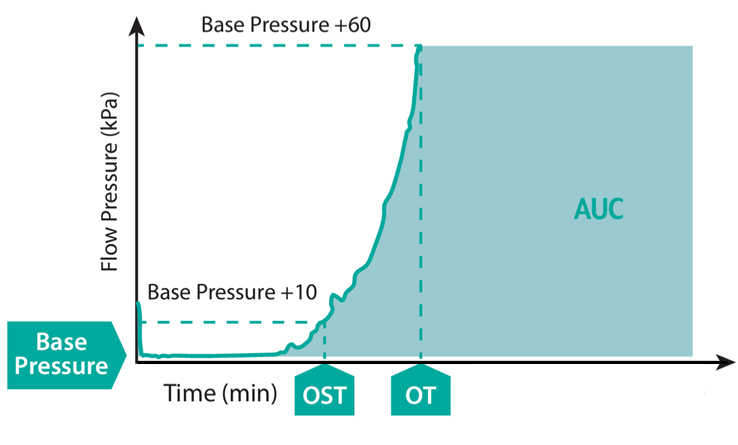 Base Pressure +60

Flow Pressure (kPa)

AUC

Base Pressure +10

Base Pressure

Time (min)

OST

OT